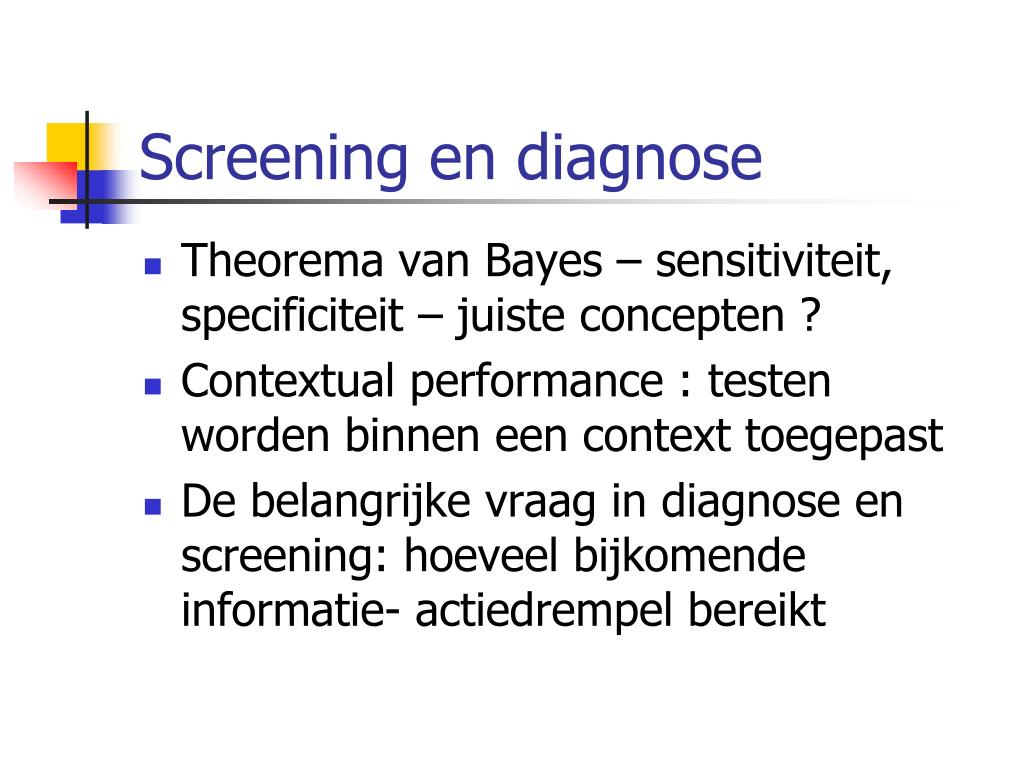 Screening en diagnose

- Theorema van Bayes – sensitiviteit, specificiteit – juiste concepten ?
- Contextual performance : testen worden binnen een context toegepast
- De belangrijke vraag in diagnose en screening: hoeveel bijkomende informatie- actiedrempel bereikt